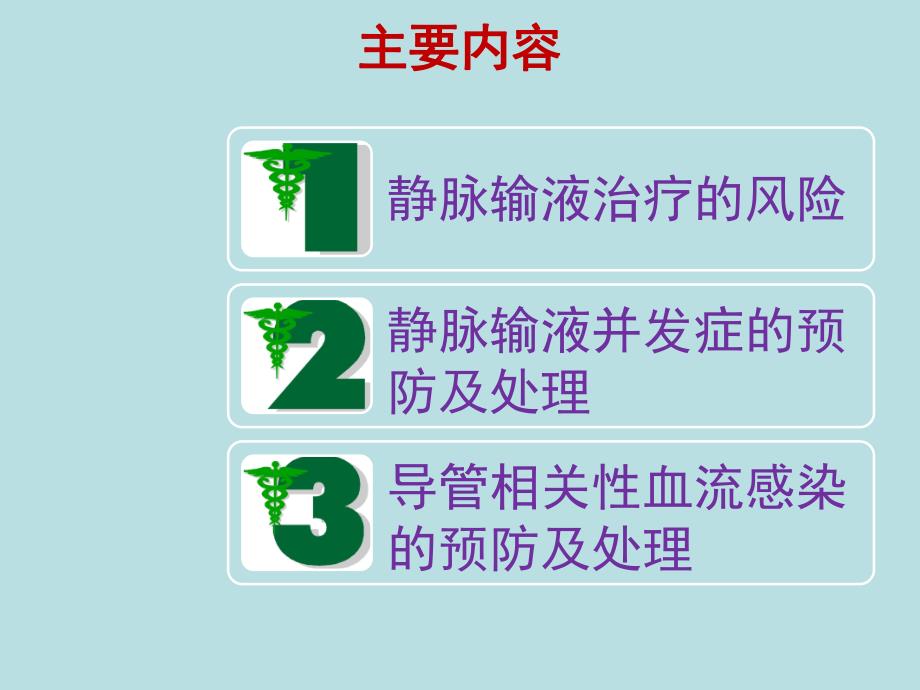 主要内容

1 静脉输液治疗的风险

2 静脉输液并发症的预防及处理

3 导管相关性血流感染的预防及处理